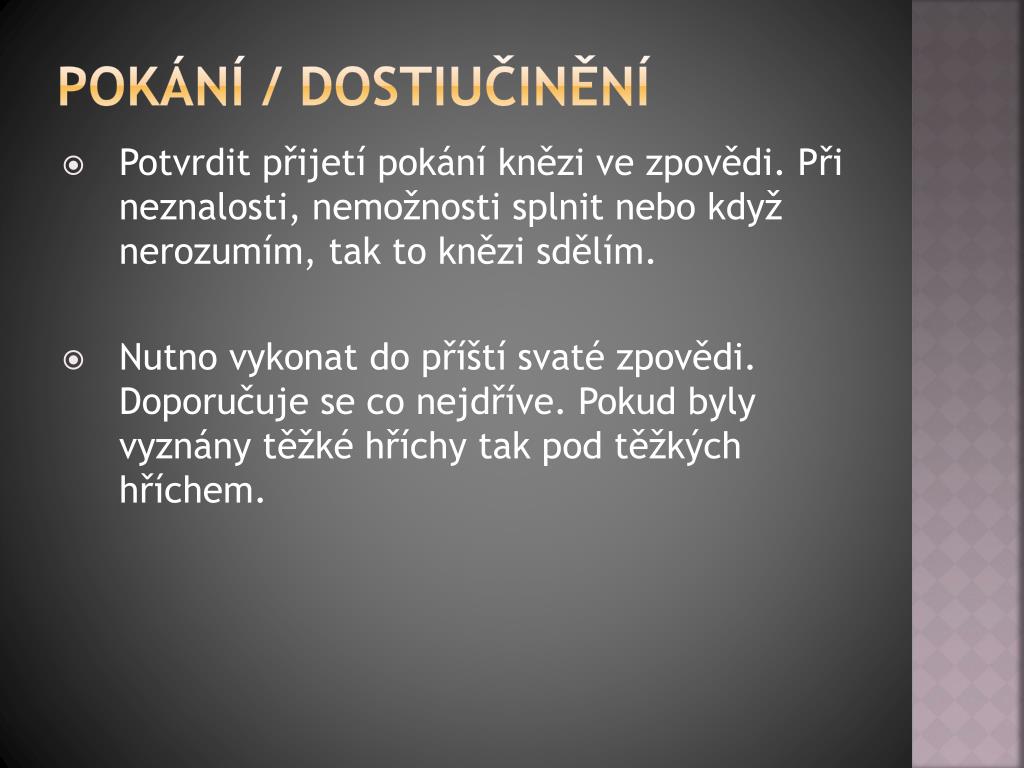 POKÁNÍ / DOSTIUČINĚNÍ

Potvrdit přijetí pokání knězi ve zpovědi. Při neznalosti, nemožnosti splnit nebo když nerozumím, tak to knězi sdělím.

Nutno vykonat do příští svaté zpovědi. Doporučuje se co nejdříve. Pokud byly vyznány těžké hříchy tak pod těžkých hříchem.